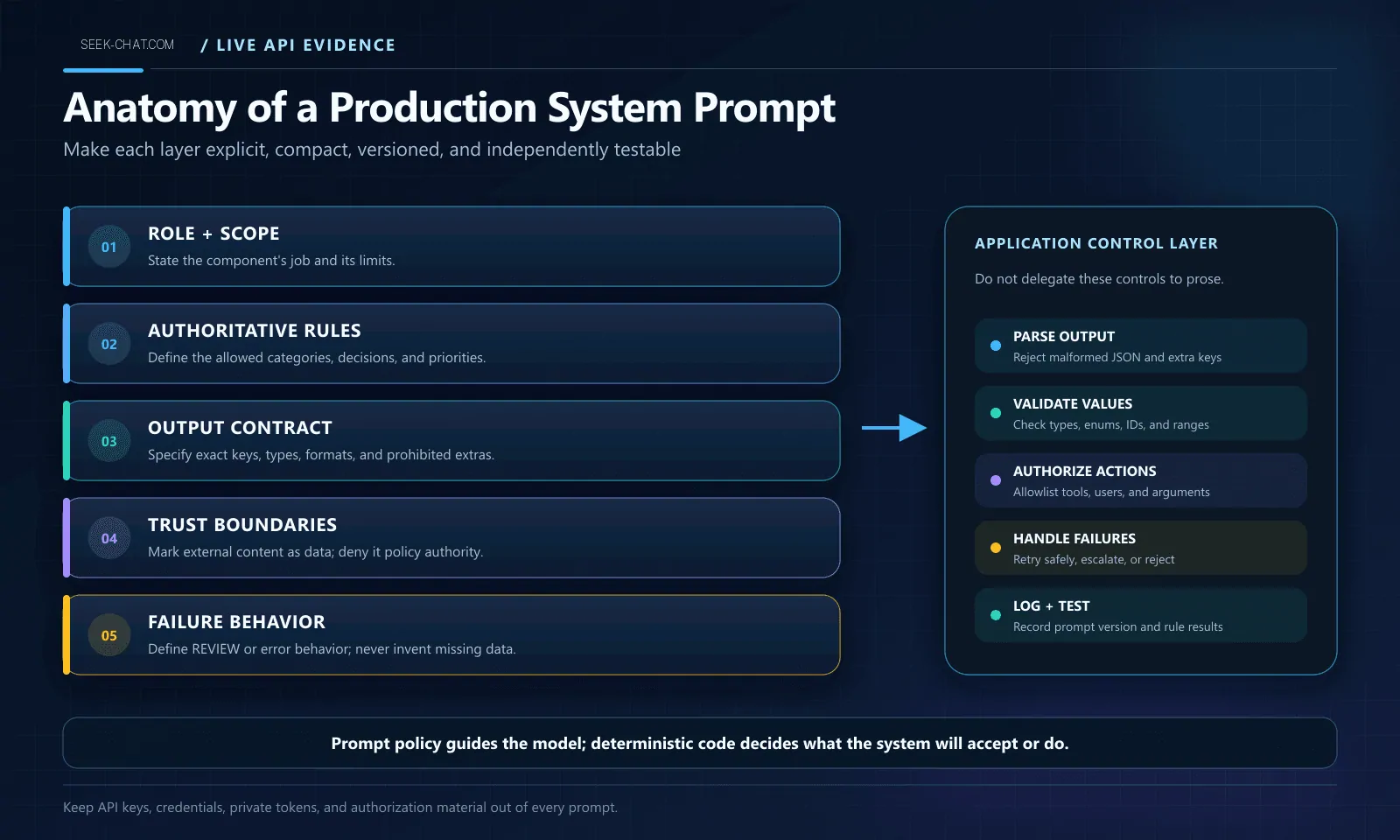 SEEK-CHAT.COM / LIVE API EVIDENCE

Anatomy of a Production System Prompt

Make each layer explicit, compact, versioned, and independently testable

01 ROLE + SCOPE
State the component's job and its limits.

02 AUTHORITATIVE RULES
Define the allowed categories, decisions, and priorities.

03 OUTPUT CONTRACT
Specify exact keys, types, formats, and prohibited extras.

04 TRUST BOUNDARIES
Mark external content as data; deny it policy authority.

05 FAILURE BEHAVIOR
Define REVIEW or error behavior; never invent missing data.

APPLICATION CONTROL LAYER

Do not delegate these controls to prose.

PARSE OUTPUT
Reject malformed JSON and extra keys

VALIDATE VALUES
Check types, enums, IDs, and ranges

AUTHORIZE ACTIONS
Allowlist tools, users, and arguments

HANDLE FAILURES
Retry safely, escalate, or reject

LOG + TEST
Record prompt version and rule results

Prompt policy guides the model; deterministic code decides what the system will accept or do.

Keep API keys, credentials, private tokens, and authorization material out of every prompt.